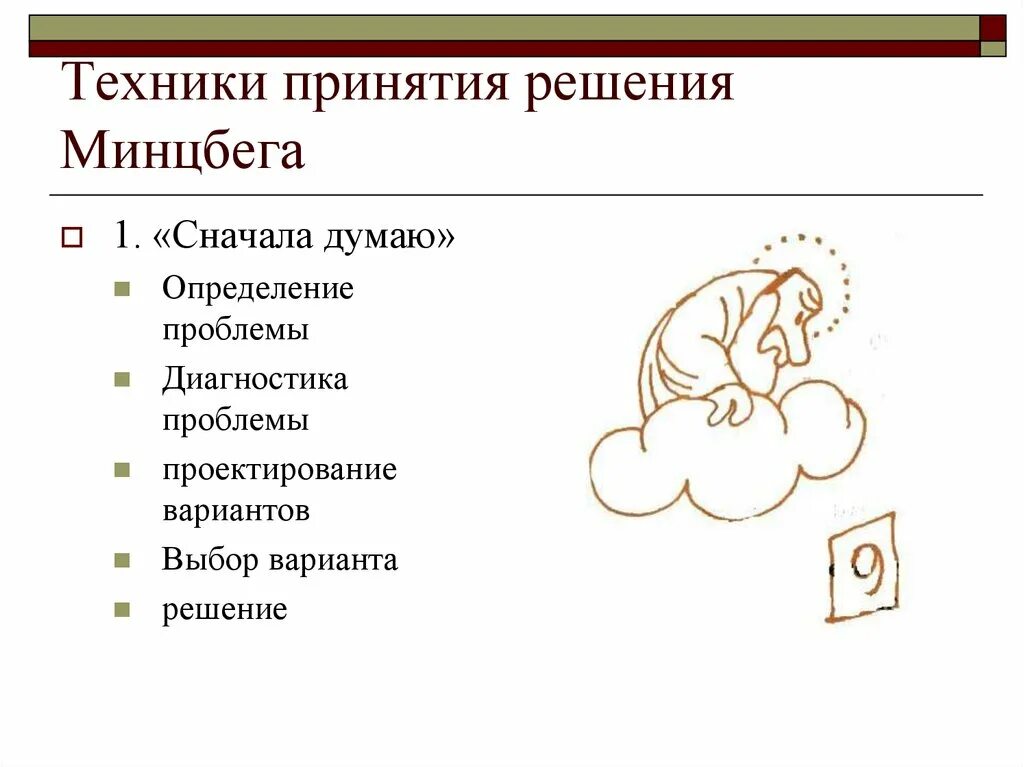 Техники принятия решения Минцбега

1. «Сначала думаю»

Определение проблемы

Диагностика проблемы

проектирование вариантов

Выбор варианта

решение

9